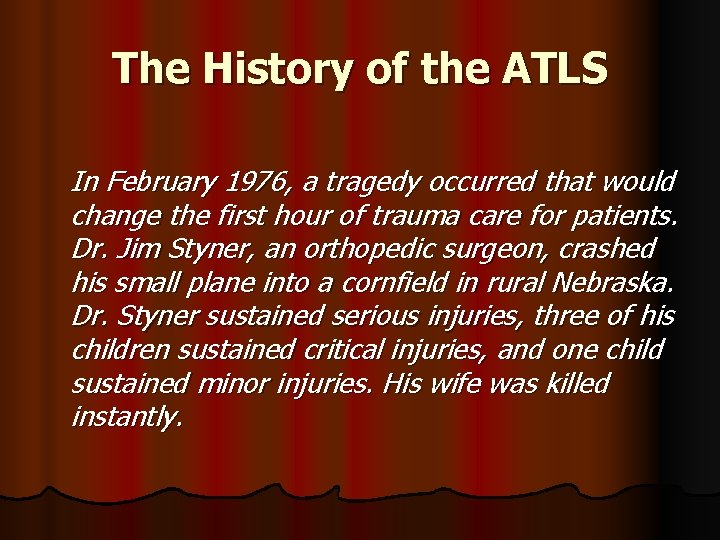 The History of the ATLS

In February 1976, a tragedy occurred that would change the first hour of trauma care for patients. Dr. Jim Styner, an orthopedic surgeon, crashed his small plane into a cornfield in rural Nebraska. Dr. Styner sustained serious injuries, three of his children sustained critical injuries, and one child sustained minor injuries. His wife was killed instantly.